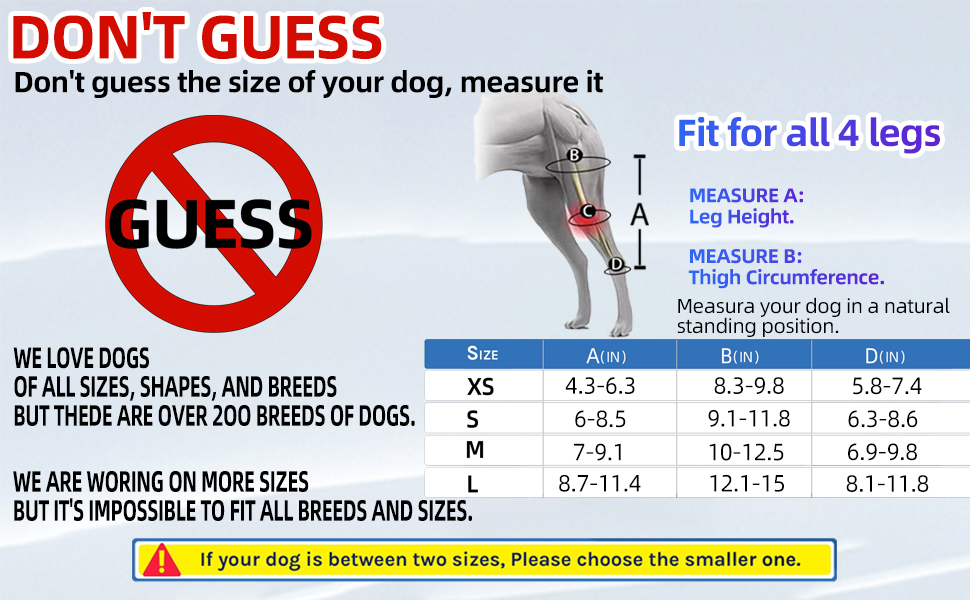 DON'T GUESS
Don't guess the size of your dog, measure it

GUESS

Fit for all 4 legs

B
C
A
D

MEASURE A:
Leg Height.

MEASURE B:
Thigh Circumference.

Measura your dog in a natural standing position.

WE LOVE DOGS
OF ALL SIZES, SHAPES, AND BREEDS
BUT THEDE ARE OVER 200 BREEDS OF DOGS.

WE ARE WORING ON MORE SIZES
BUT IT'S IMPOSSIBLE TO FIT ALL BREEDS AND SIZES.

| SIZE | A(IN) | B(IN) | D(IN) |
|---|---|---|---|
| XS | 4.3-6.3 | 8.3-9.8 | 5.8-7.4 |
| S | 6-8.5 | 9.1-11.8 | 6.3-8.6 |
| M | 7-9.1 | 10-12.5 | 6.9-9.8 |
| L | 8.7-11.4 | 12.1-15 | 8.1-11.8 |

If your dog is between two sizes, Please choose the smaller one.